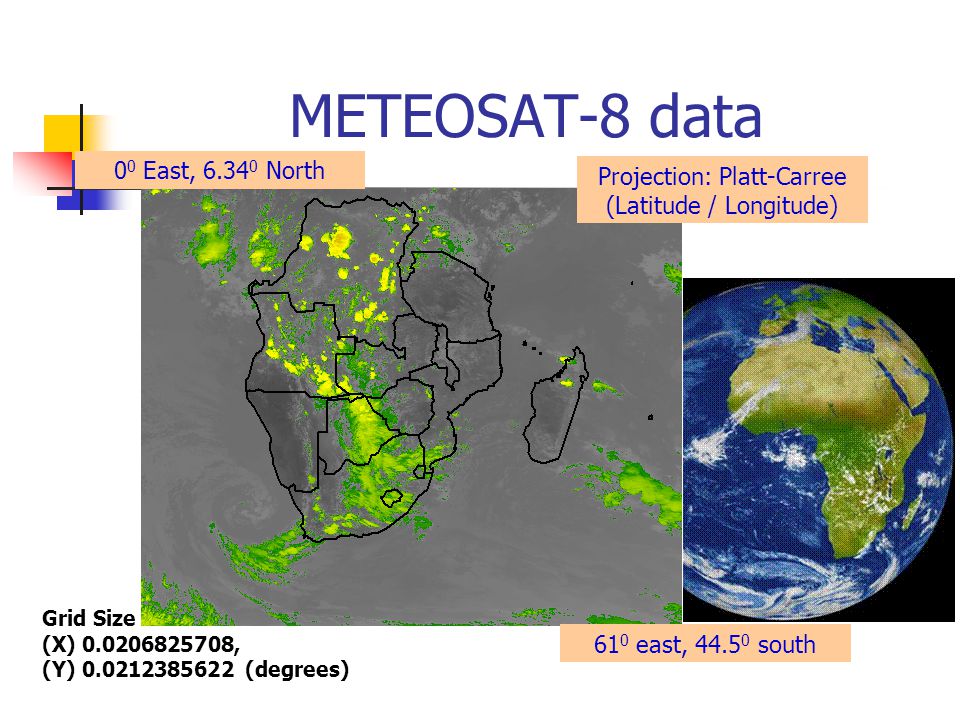 METEOSAT-8 data

$0^0$ East, $6.34^0$ North

Projection: Platt-Carree (Latitude / Longitude)

Grid Size
(X) 0.0206825708,
(Y) 0.0212385622 (degrees)

$61^0$ east, $44.5^0$ south